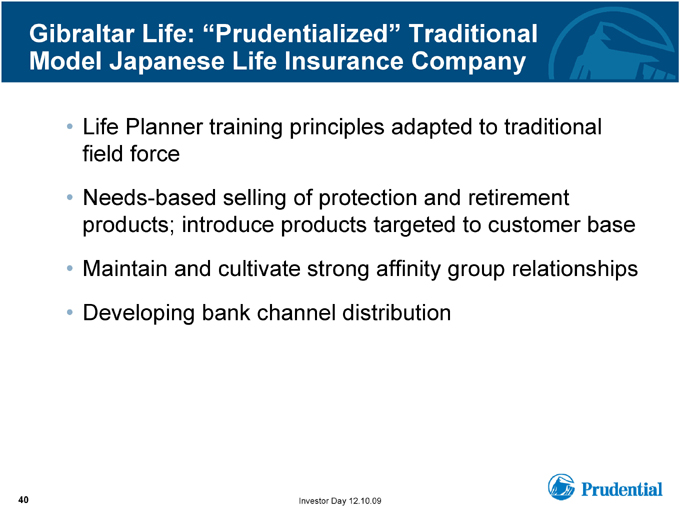 Gibraltar Life: “Prudentialized” Traditional Model Japanese Life Insurance Company

• Life Planner training principles adapted to traditional field force

• Needs-based selling of protection and retirement products; introduce products targeted to customer base

• Maintain and cultivate strong affinity group relationships

• Developing bank channel distribution

40

Investor Day 12.10.09

Prudential